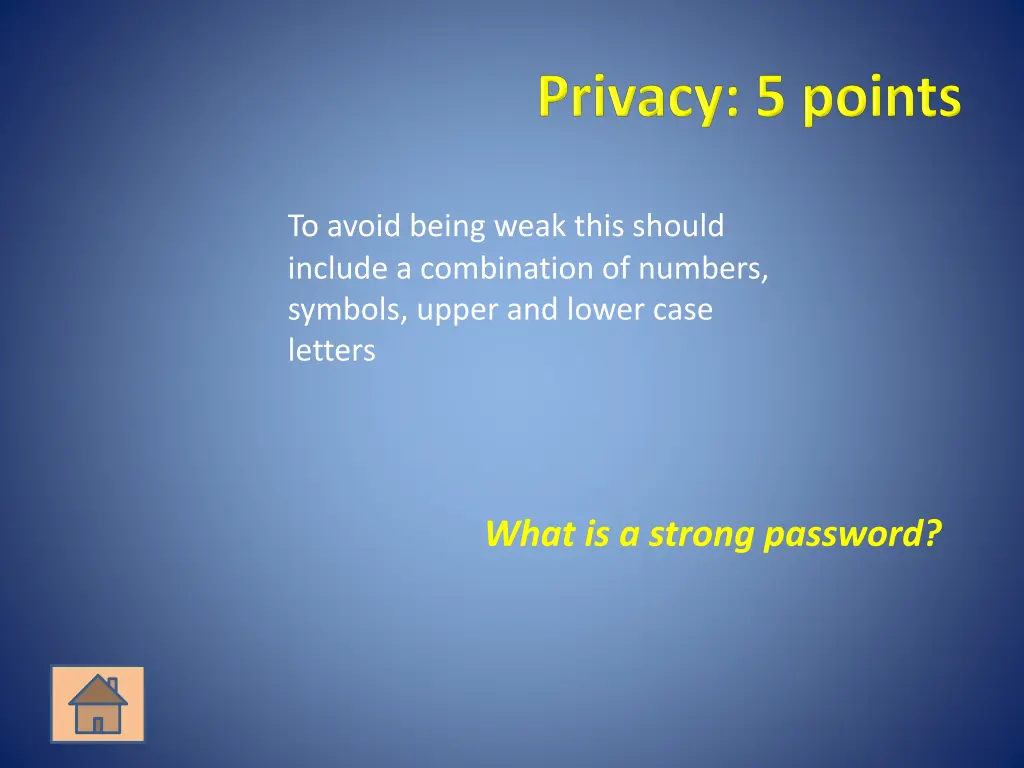 Privacy: 5 points

To avoid being weak this should include a combination of numbers, symbols, upper and lower case letters

What is a strong password?